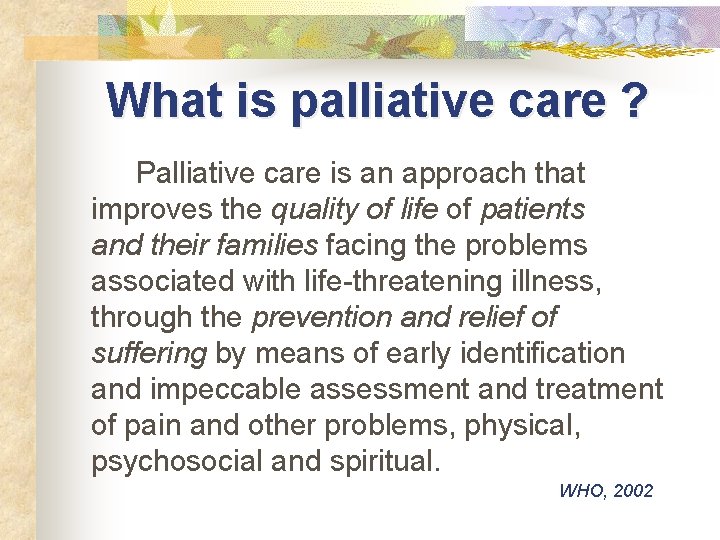 What is palliative care ?

Palliative care is an approach that improves the quality of life of patients and their families facing the problems associated with life-threatening illness, through the prevention and relief of suffering by means of early identification and impeccable assessment and treatment of pain and other problems, physical, psychosocial and spiritual.

WHO, 2002